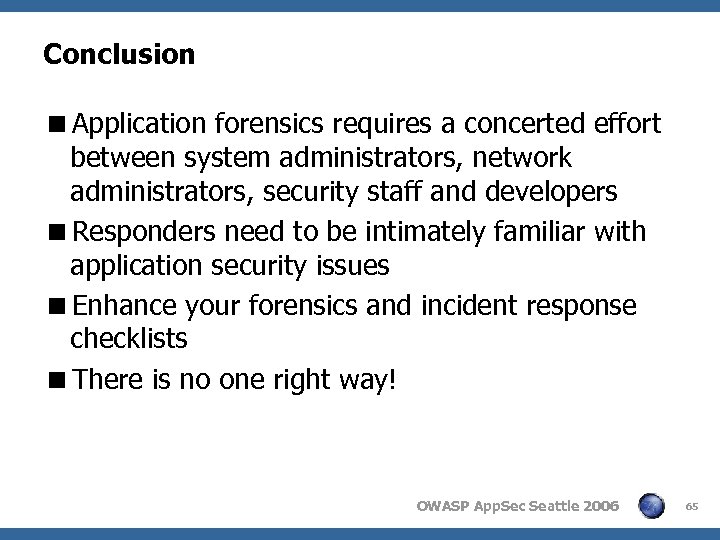 Conclusion

■ Application forensics requires a concerted effort between system administrators, network administrators, security staff and developers

■ Responders need to be intimately familiar with application security issues

■ Enhance your forensics and incident response checklists

■ There is no one right way!

OWASP AppSec Seattle 2006

65